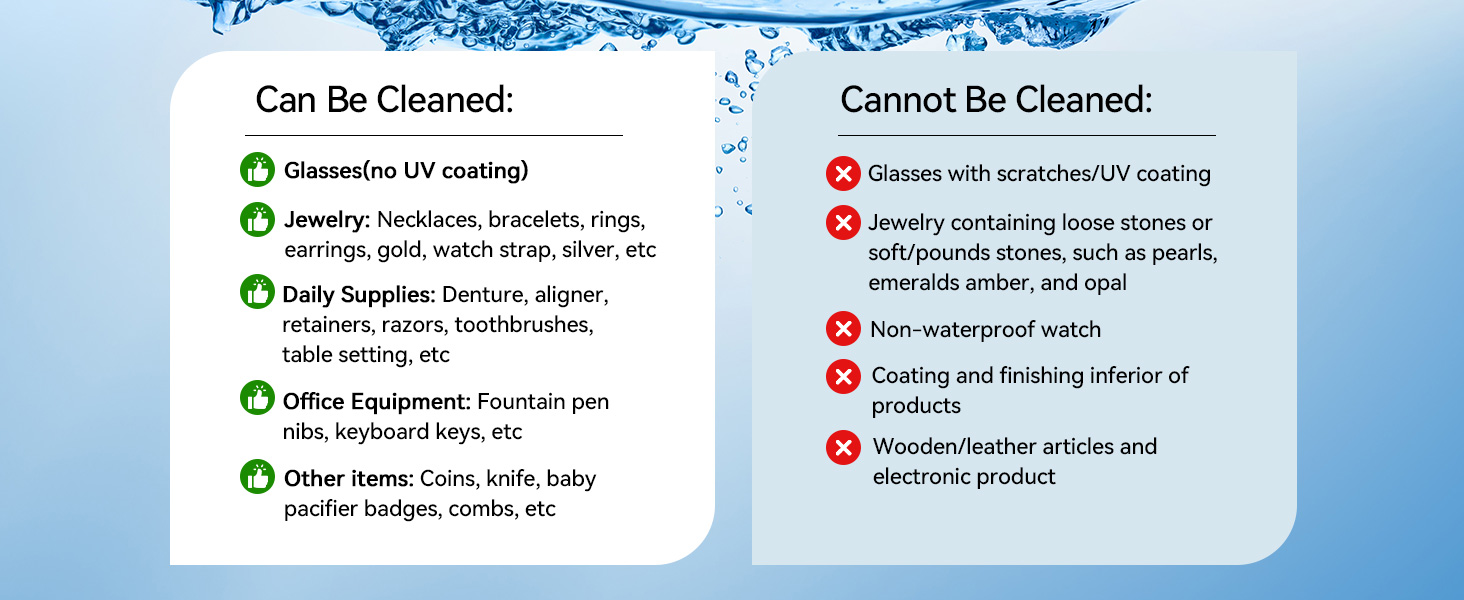 Can Be Cleaned:

Glasses(no UV coating)

Jewelry: Necklaces, bracelets, rings, earrings, gold, watch strap, silver, etc

Daily Supplies: Denture, aligner, retainers, razors, toothbrushes, table setting, etc

Office Equipment: Fountain pen nibs, keyboard keys, etc

Other items: Coins, knife, baby pacifier badges, combs, etc

Cannot Be Cleaned:

Glasses with scratches/UV coating

Jewelry containing loose stones or soft/pounds stones, such as pearls, emeralds amber, and opal

Non-waterproof watch

Coating and finishing inferior of products

Wooden/leather articles and electronic product